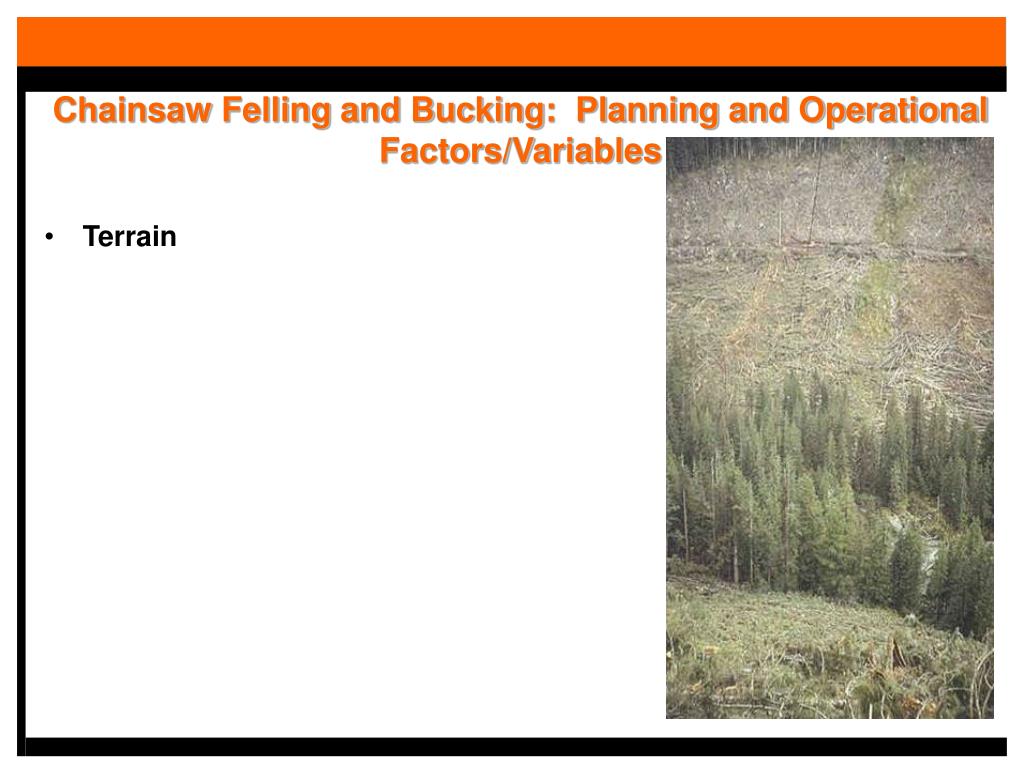 Chainsaw Felling and Bucking: Planning and Operational Factors/Variables

• Terrain